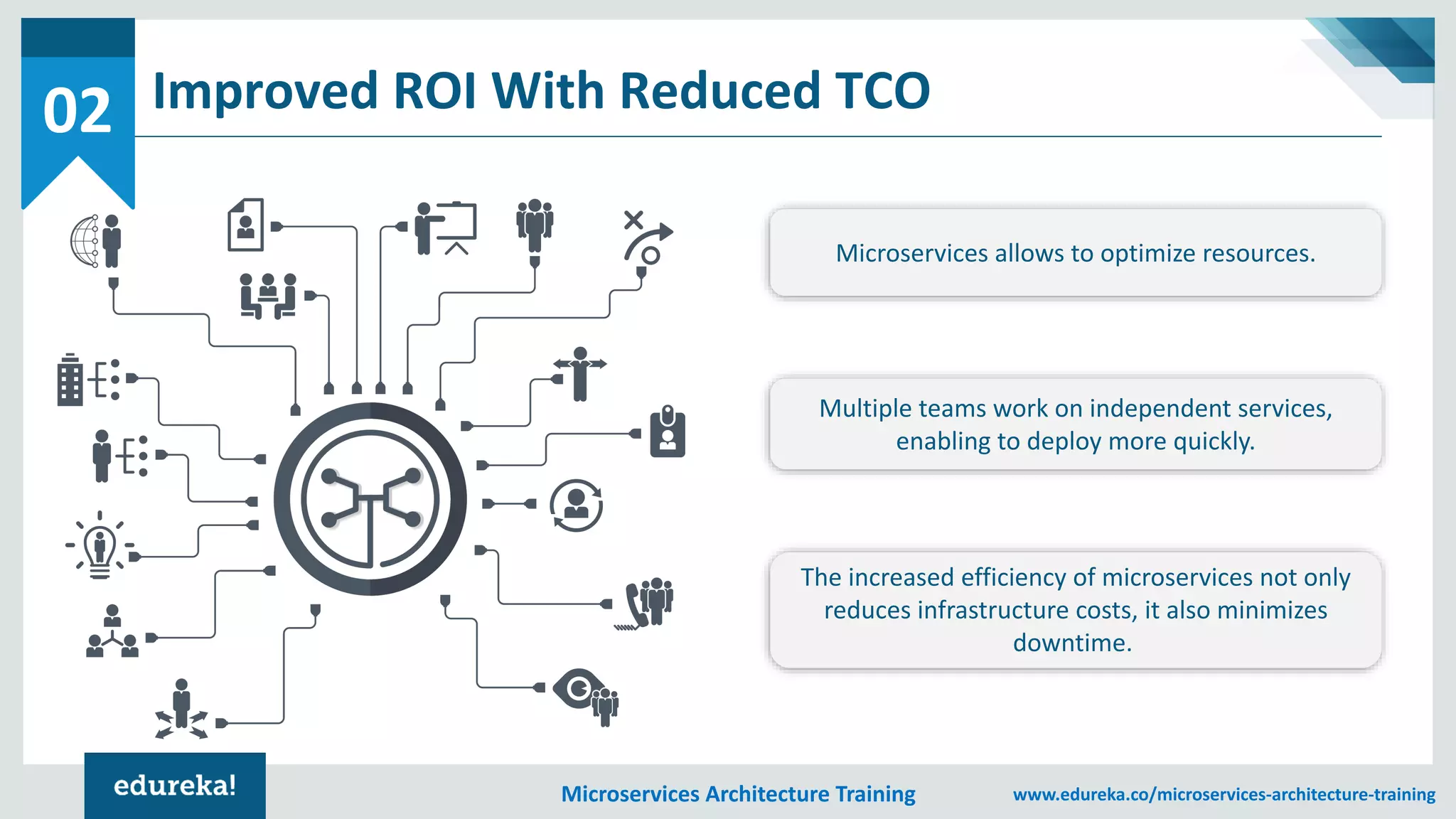 02

Improved ROI With Reduced TCO

Microservices allows to optimize resources.

Multiple teams work on independent services, enabling to deploy more quickly.

The increased efficiency of microservices not only reduces infrastructure costs, it also minimizes downtime.

edureka!

Microservices Architecture Training

www.edureka.co/microservices-architecture-training